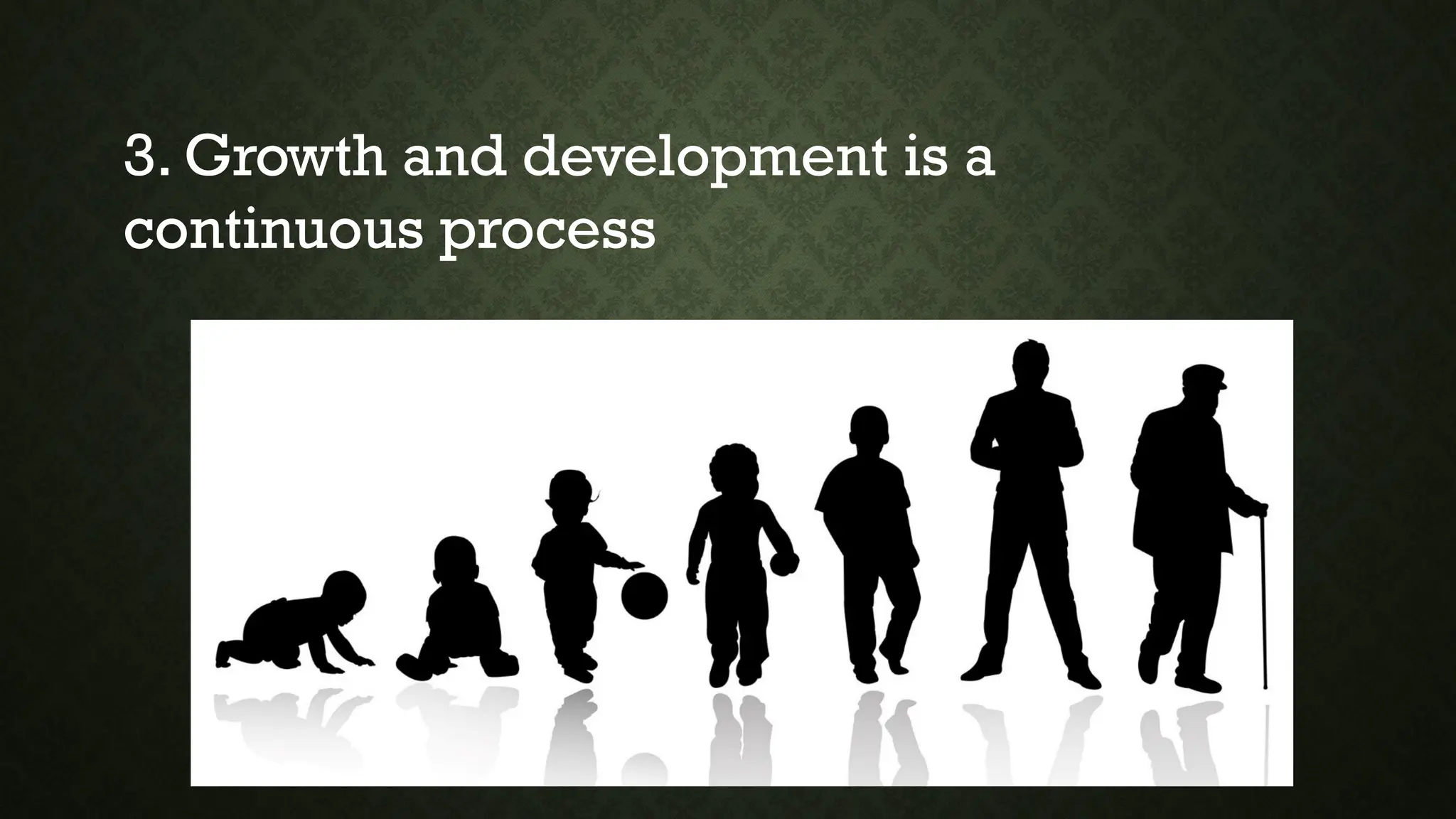 3. Growth and development is a continuous process